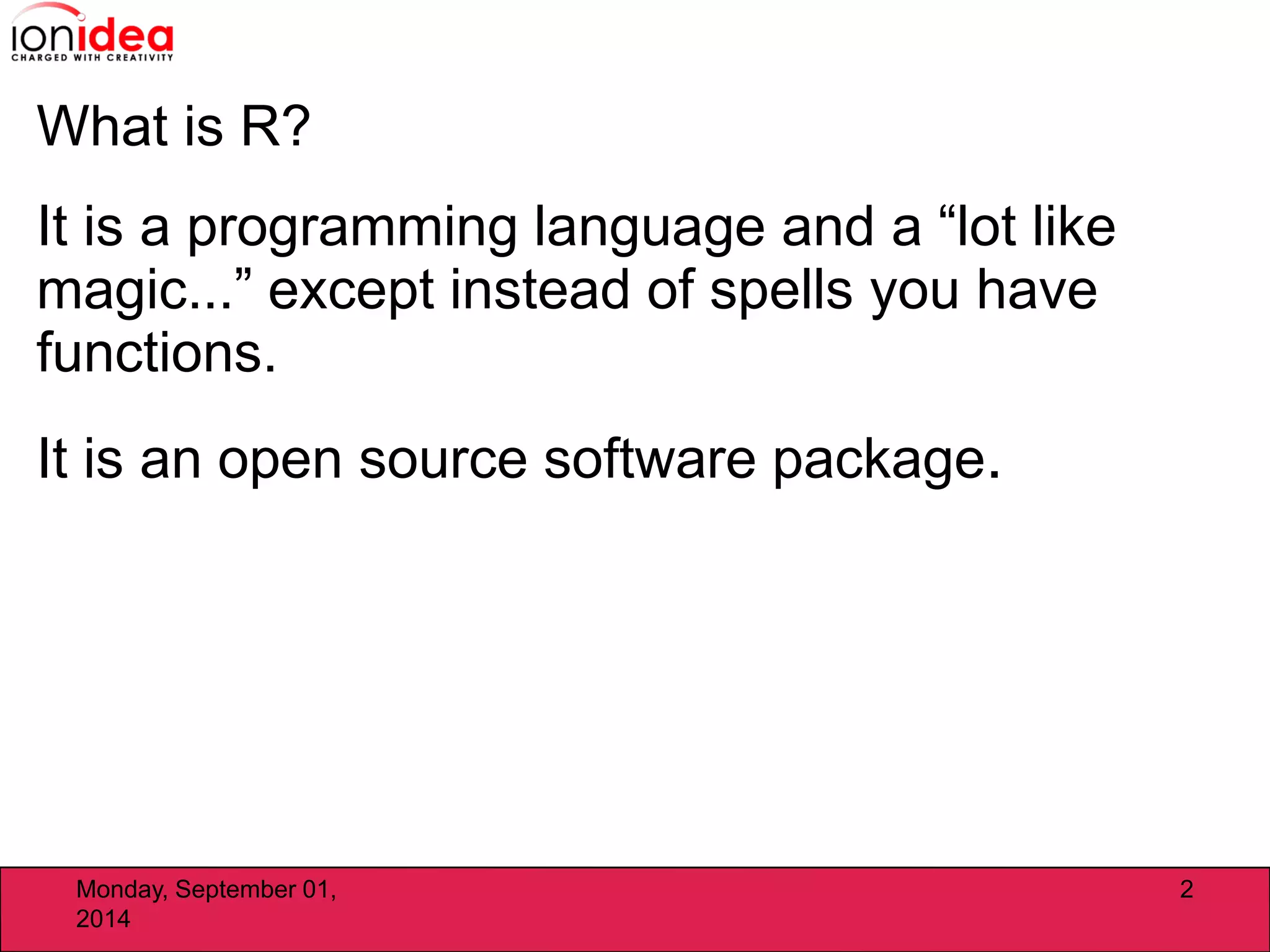 ionidea
CHARGED WITH CREATIVITY

What is R?

It is a programming language and a “lot like magic...” except instead of spells you have functions.

It is an open source software package.

Monday, September 01, 2014

2